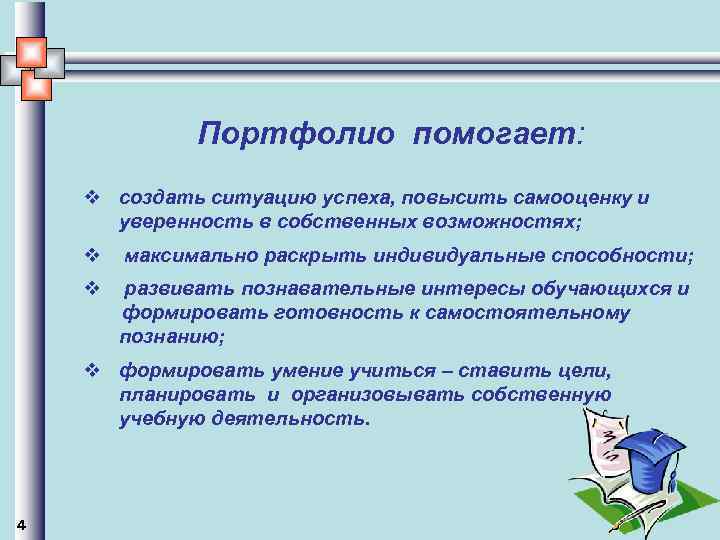 Портфолио помогает:

❖ создать ситуацию успеха, повысить самооценку и уверенность в собственных возможностях;

❖ максимально раскрыть индивидуальные способности;

❖ развивать познавательные интересы обучающихся и формировать готовность к самостоятельному познанию;

❖ формировать умение учиться – ставить цели, планировать и организовывать собственную учебную деятельность.

4